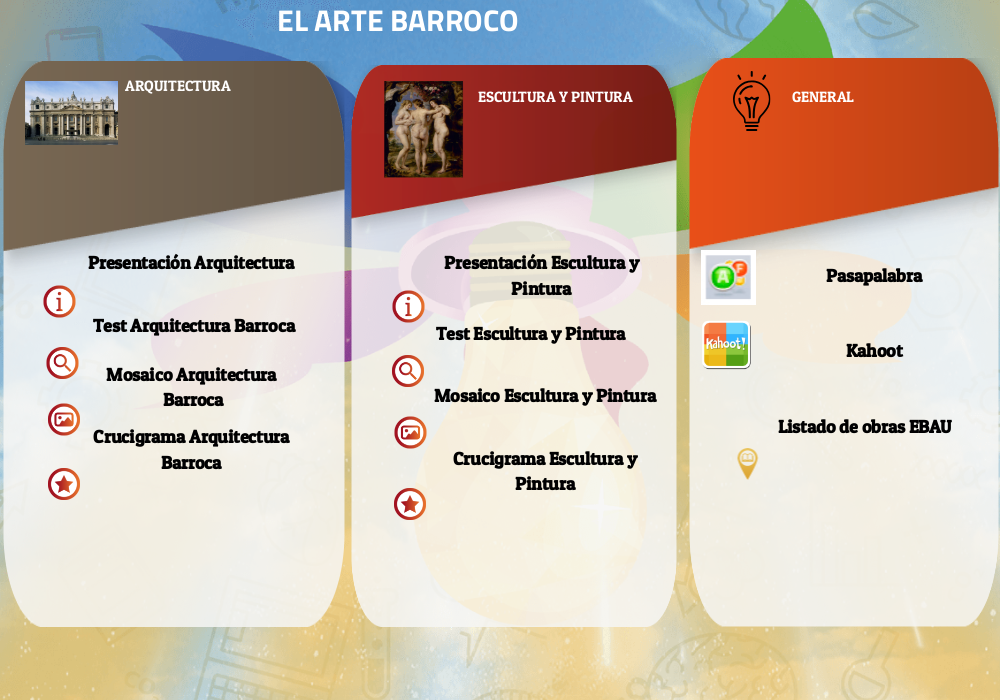 EL ARTE BARROCO

ARQUITECTURA

Presentación Arquitectura

Test Arquitectura Barroca

Mosaico Arquitectura Barroca

Crucigrama Arquitectura Barroca

ESCULTURA Y PINTURA

Presentación Escultura y Pintura

Test Escultura y Pintura

Mosaico Escultura y Pintura

Crucigrama Escultura y Pintura

GENERAL

Pasapalabra

Kahoot!

Kahoot

Listado de obras EBAU